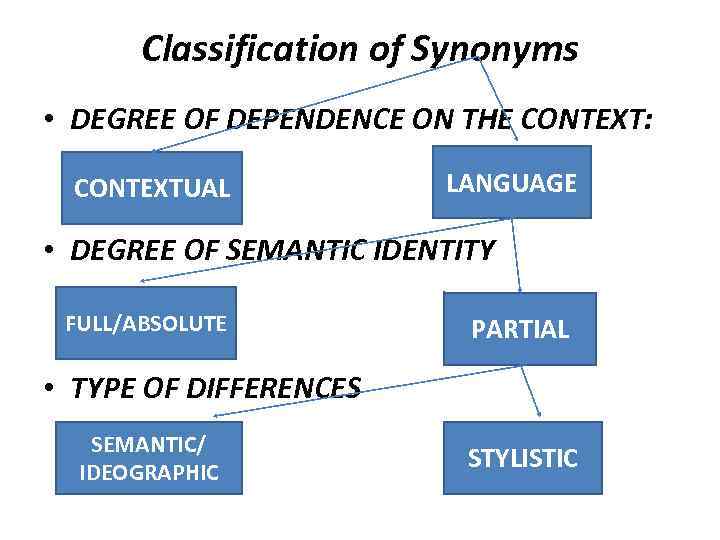 Classification of Synonyms

• DEGREE OF DEPENDENCE ON THE CONTEXT:

CONTEXTUAL

LANGUAGE

• DEGREE OF SEMANTIC IDENTITY

FULL/ABSOLUTE

PARTIAL

• TYPE OF DIFFERENCES

SEMANTIC/ IDEOGRAPHIC

STYLISTIC